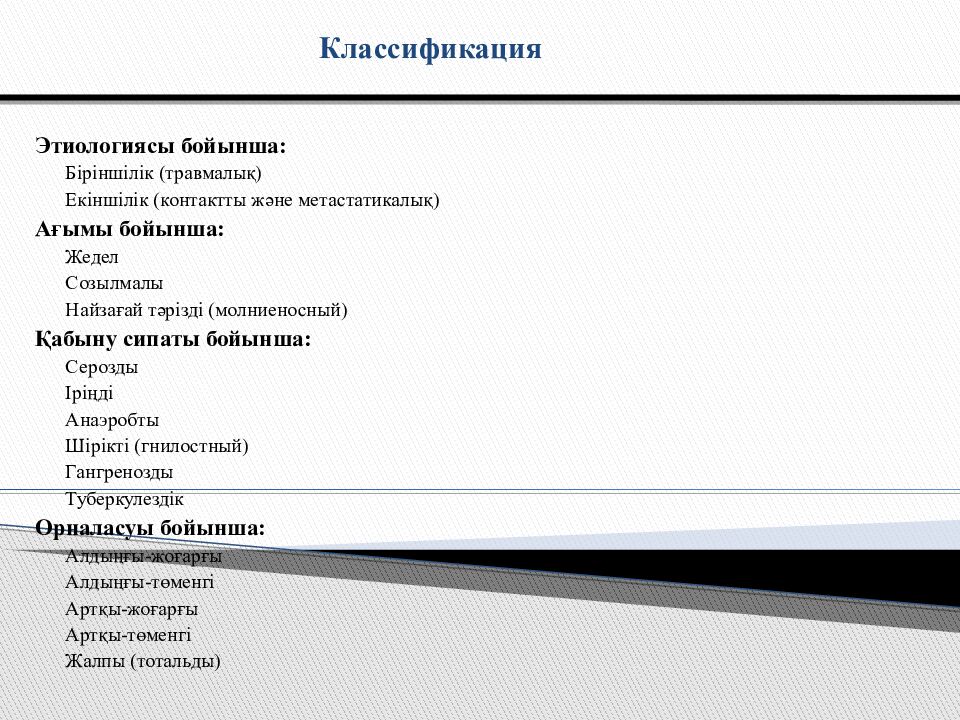 Классификация

Этиологиясы бойынша:
Біріншілік (травмалық)
Екіншілік (контактты және метастатикалық)

Ағымы бойынша:
Жедел
Созылмалы
Найзағай тәрізді (молниеносный)

Қабыну сипаты бойынша:
Серозды
Іріңді
Анаэробты
Шірікті (гнилостный)
Гангренозды
Туберкулездік

Орналасуы бойынша:
Алдыңғы-жоғарғы
Алдыңғы-төменгі
Артқы-жоғарғы
Артқы-төменгі
Жалпы (тотальды)